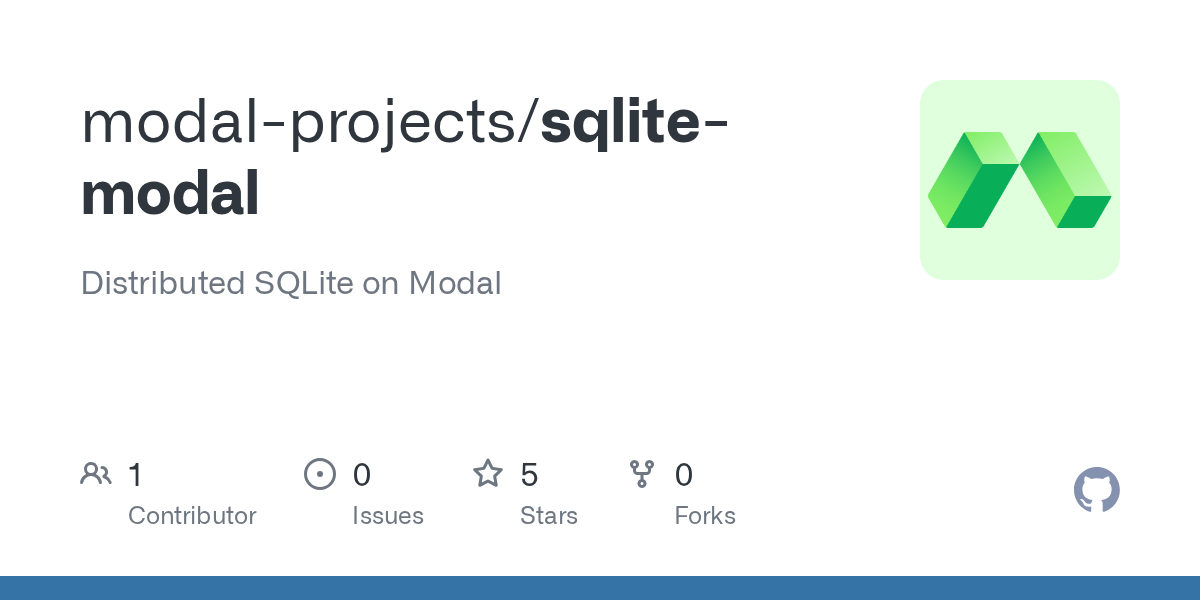 modal-projects/sqlite-modal

Distributed SQLite on Modal

1
Contributor

0
Issues

5
Stars

0
Forks